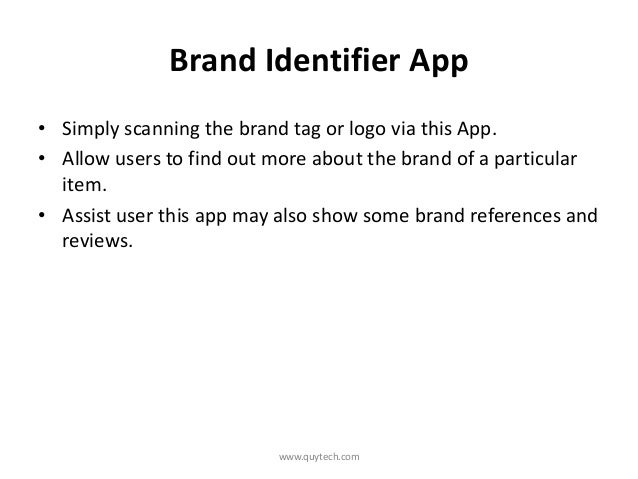 Brand Identifier App

• Simply scanning the brand tag or logo via this App.
• Allow users to find out more about the brand of a particular item.
• Assist user this app may also show some brand references and reviews.

www.quytech.com